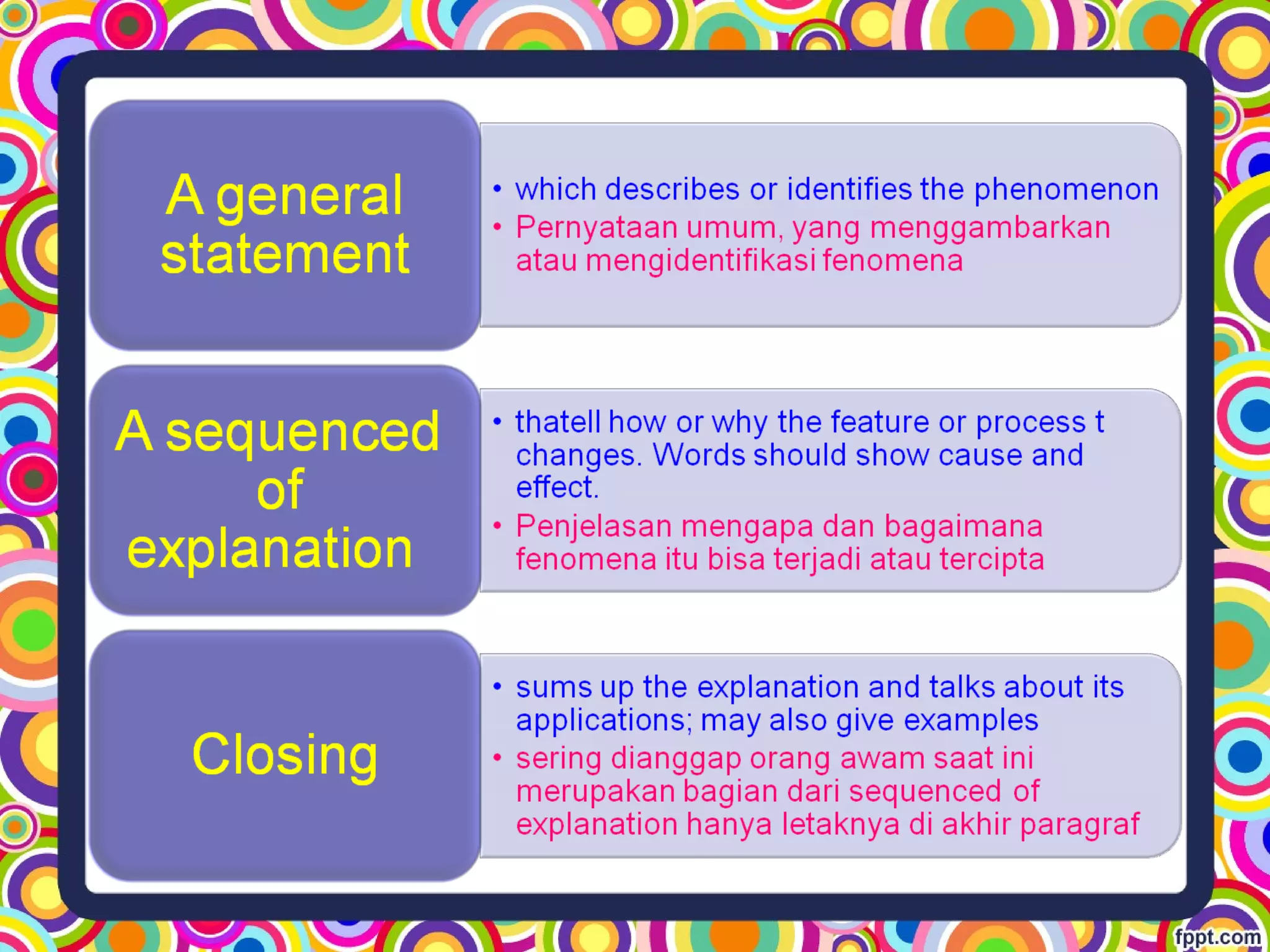 A general statement

• which describes or identifies the phenomenon
• Pernyataan umum, yang menggambarkan atau mengidentifikasi fenomena

A sequenced of explanation

• thatell how or why the feature or process t changes. Words should show cause and effect.
• Penjelasan mengapa dan bagaimana fenomena itu bisa terjadi atau tercipta

Closing

• sums up the explanation and talks about its applications; may also give examples
• sering dianggap orang awam saat ini merupakan bagian dari sequenced of explanation hanya letaknya di akhir paragraf

fppt.com